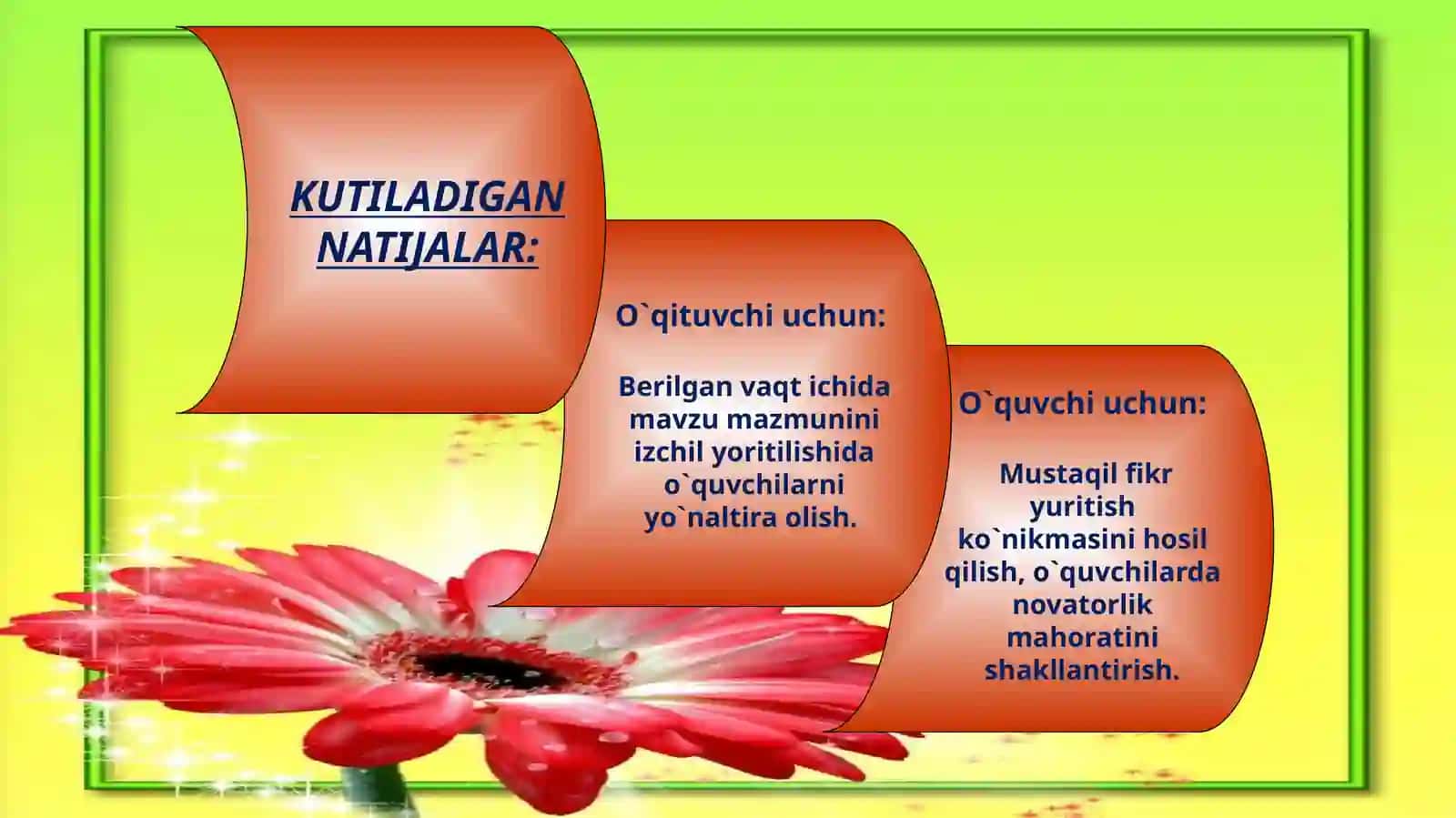 KUTILADIGAN NATIJALAR:

O`qituvchi uchun:

Berilgan vaqt ichida mavzu mazmunini izchil yoritilishida o`quvchilarni yo`naltira olish.

O`quvchi uchun:

Mustaqil fikr yuritish ko`nikmasini hosil qilish, o`quvchilarda novatorlik mahoratini shakllantirish.